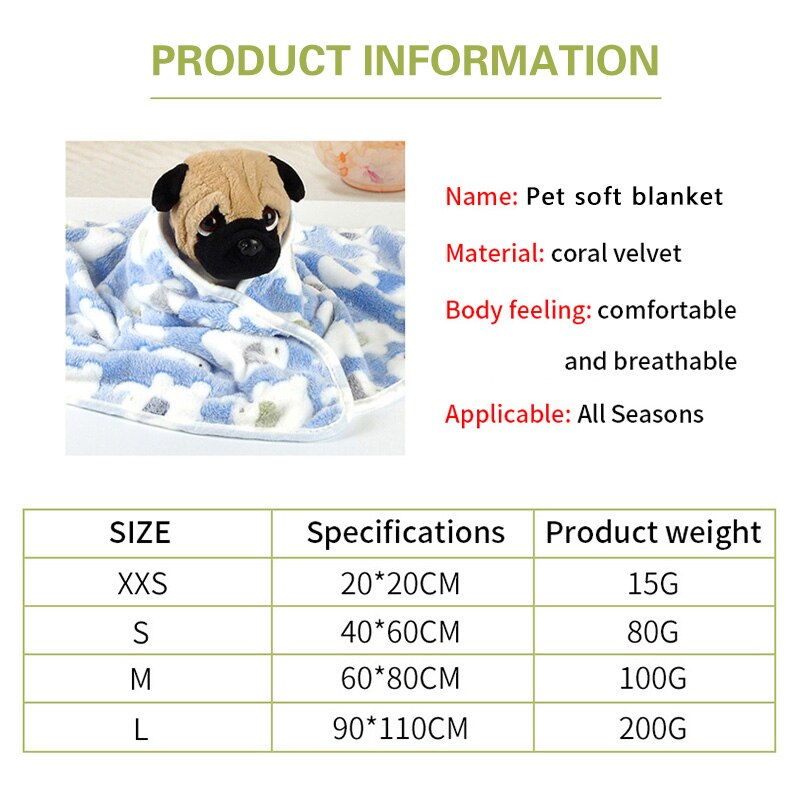 PRODUCT INFORMATION

Name: Pet soft blanket

Material: coral velvet

Body feeling: comfortable and breathable

Applicable: All Seasons

| SIZE | Specifications | Product weight |
|---|---|---|
| XXS | 20*20CM | 15G |
| S | 40*60CM | 80G |
| M | 60*80CM | 100G |
| L | 90*110CM | 200G |